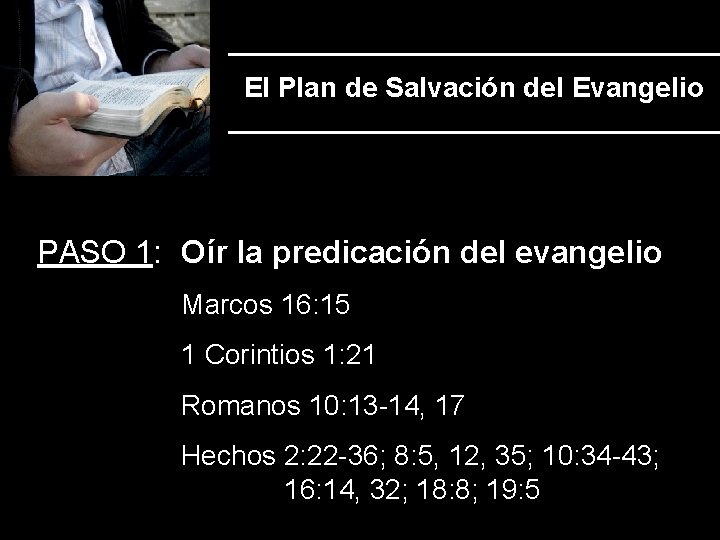 El Plan de Salvación del Evangelio

PASO 1: Oír la predicación del evangelio

Marcos 16:15

1 Corintios 1:21

Romanos 10:13-14, 17

Hechos 2:22-36; 8:5, 12, 35; 10:34-43; 16:14, 32; 18:8; 19:5